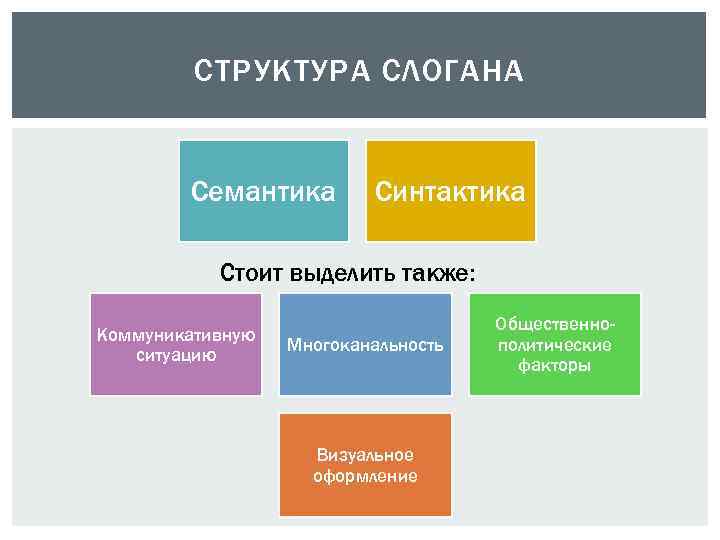 СТРУКТУРА СЛОГАНА

Семантика

Синтактика

Стоит выделить также:

Коммуникативную ситуацию

Многоканальность

Общественно-политические факторы

Визуальное оформление